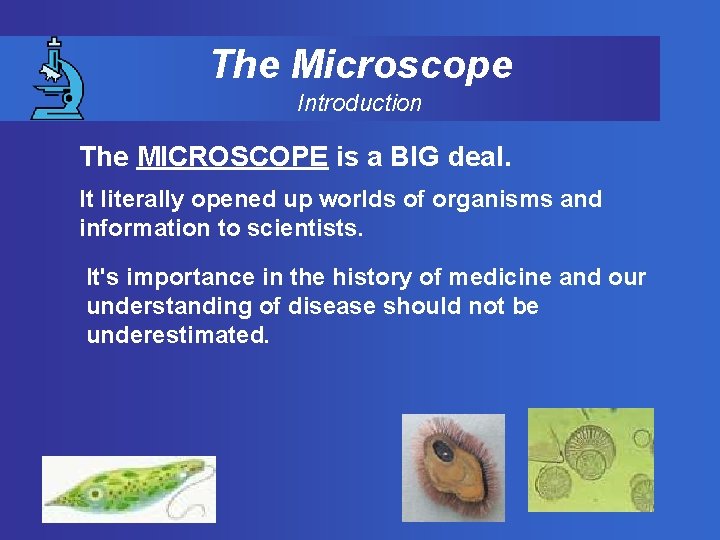 The Microscope
Introduction

The MICROSCOPE is a BIG deal.

It literally opened up worlds of organisms and information to scientists.

It's importance in the history of medicine and our understanding of disease should not be underestimated.